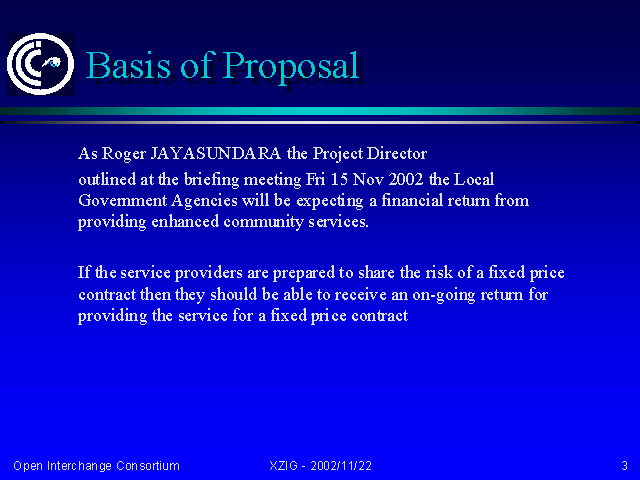 Basis of Proposal

As Roger JAYASUNDARA the Project Director

outlined at the briefing meeting Fri 15 Nov 2002 the Local Government Agencies will be expecting a financial return from providing enhanced community services.

If the service providers are prepared to share the risk of a fixed price contract then they should be able to receive an on-going return for providing the service for a fixed price contract

Open Interchange Consortium

XZIG - 2002/11/22

3